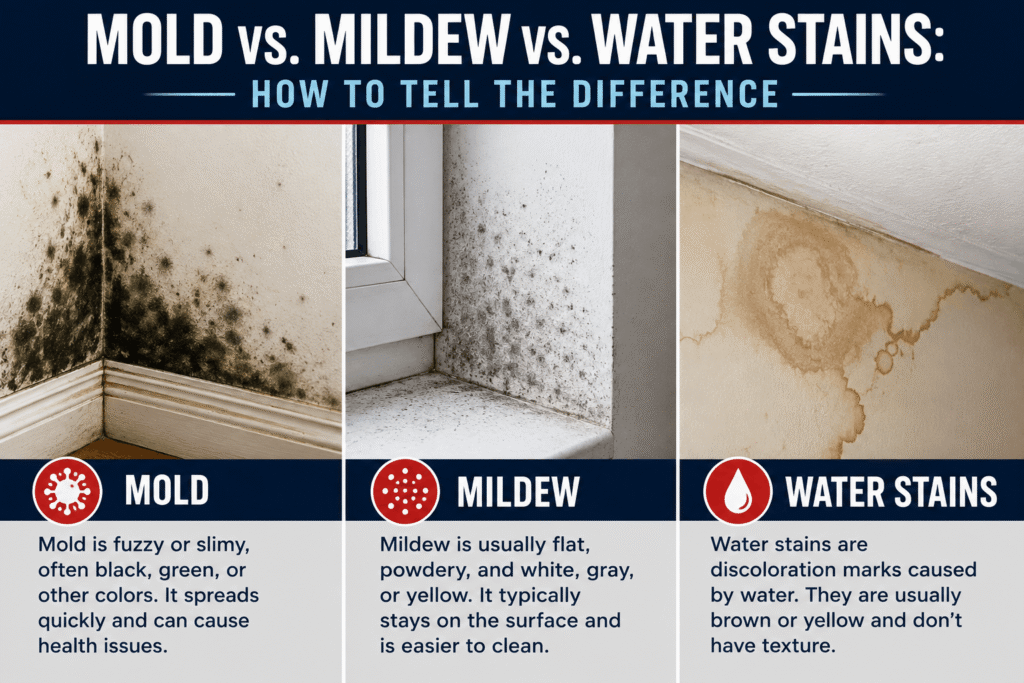 MOLD vs. MILDEW vs. WATER STAINS:
HOW TO TELL THE DIFFERENCE

MOLD

Mold is fuzzy or slimy, often black, green, or other colors. It spreads quickly and can cause health issues.

MILDEW

Mildew is usually flat, powdery, and white, gray, or yellow. It typically stays on the surface and is easier to clean.

WATER STAINS

Water stains are discoloration marks caused by water. They are usually brown or yellow and don't have texture.